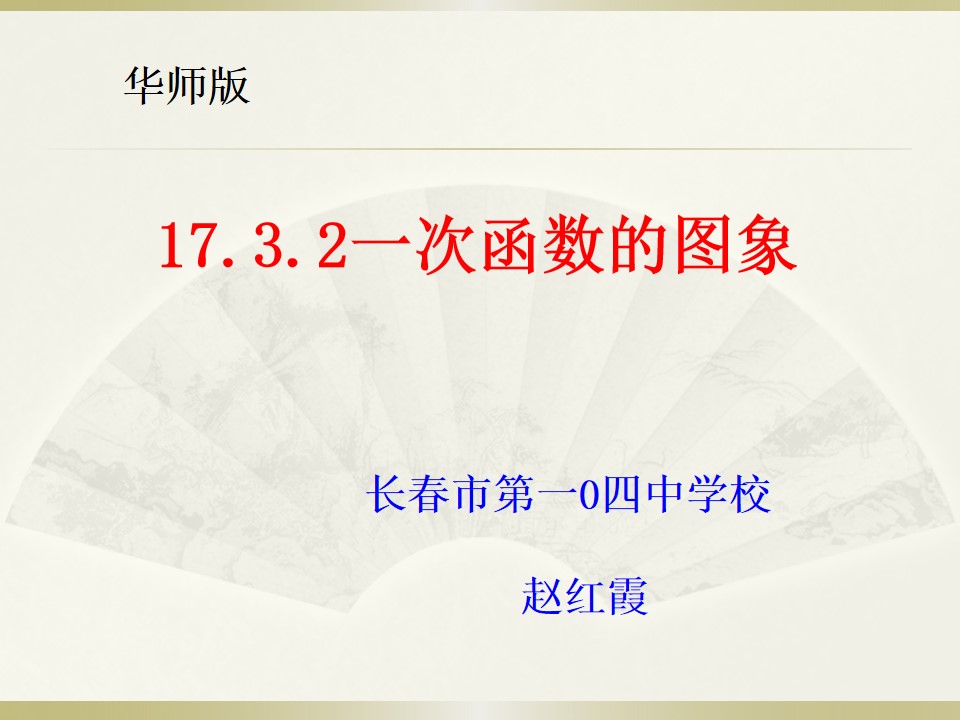 华师版

17.3.2一次函数的图象

长春市第一0四中学校

赵红霞